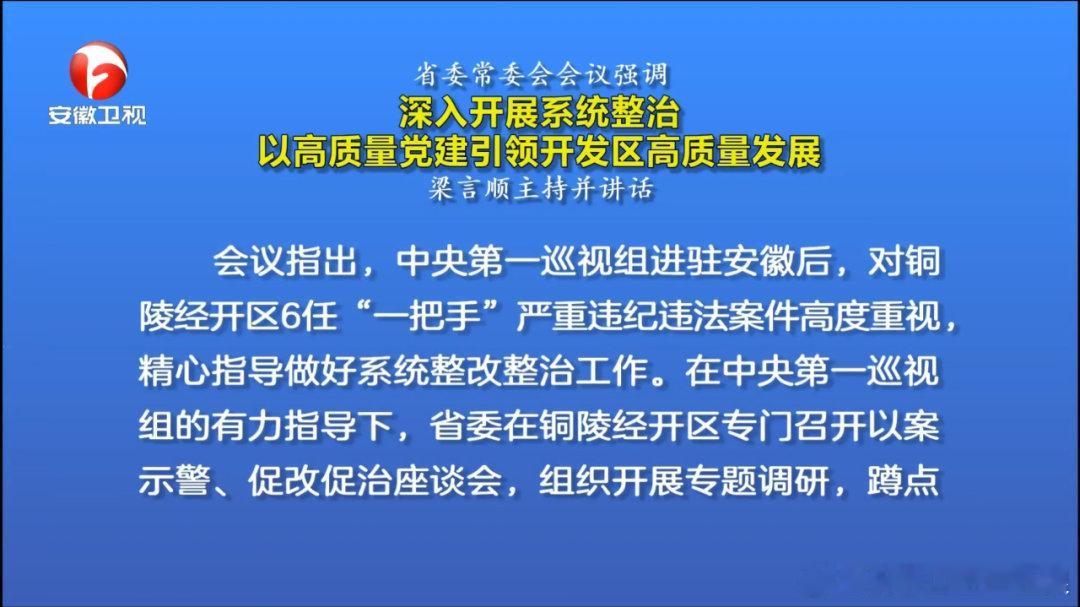 安徽卫视

省委常委会会议强调
深入开展系统整治
以高质量党建引领开发区高质量发展
梁言顺主持并讲话

会议指出，中央第一巡视组进驻安徽后，对铜陵经开区6任“一把手”严重违纪违法案件高度重视，精心指导做好系统整改整治工作。在中央第一巡视组的有力指导下，省委在铜陵经开区专门召开以案示警、促改促治座谈会，组织开展专题调研，蹲点